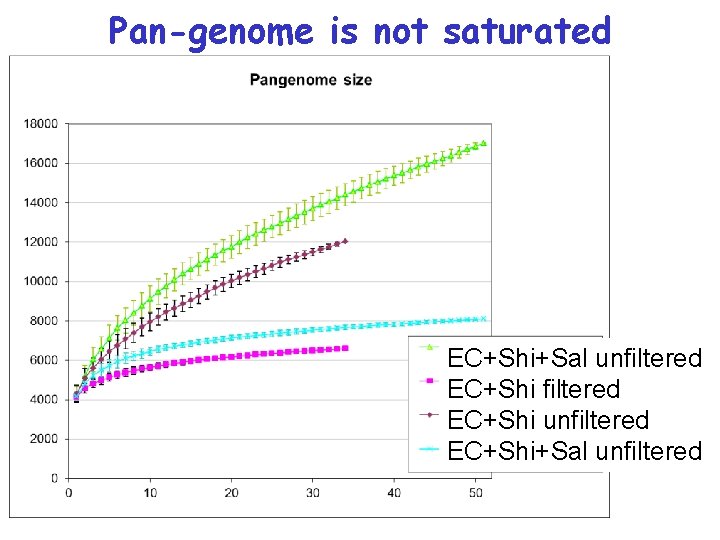 Pan-genome is not saturated

Pangenome size

18000
16000
14000
12000
10000
8000
6000
4000
2000
0

0
10
20
30
40
50

EC+Shi+Sal unfiltered
EC+Shi filtered
EC+Shi unfiltered
EC+Shi+Sal unfiltered